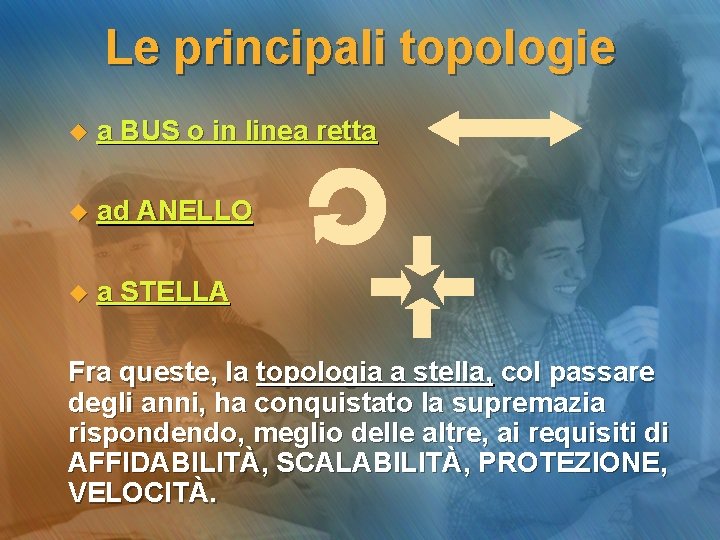 Le principali topologie

a BUS o in linea retta

ad ANELLO

a STELLA

Fra queste, la topologia a stella, col passare degli anni, ha conquistato la supremazia rispondendo, meglio delle altre, ai requisiti di AFFIDABILITÀ, SCALABILITÀ, PROTEZIONE, VELOCITÀ.